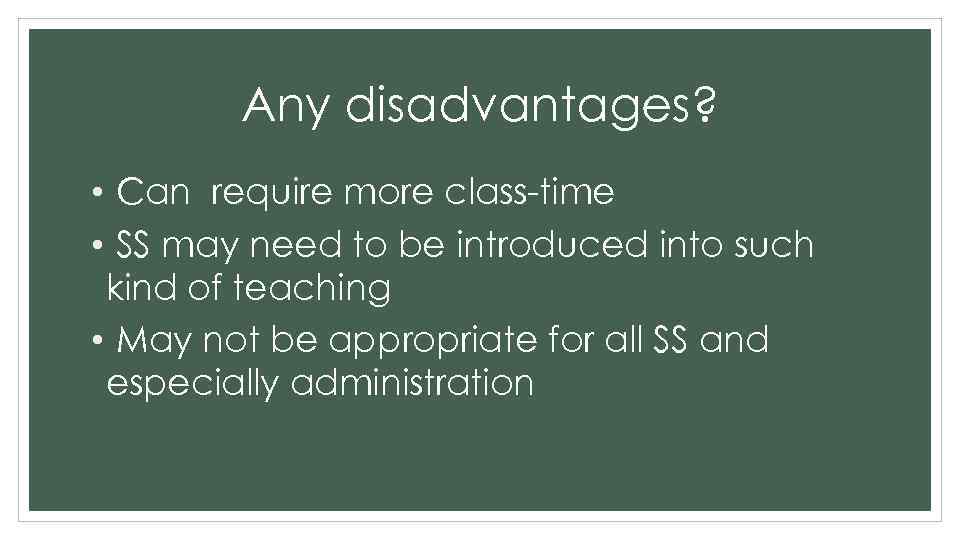 Any disadvantages?

• Can require more class-time
• SS may need to be introduced into such kind of teaching
• May not be appropriate for all SS and especially administration